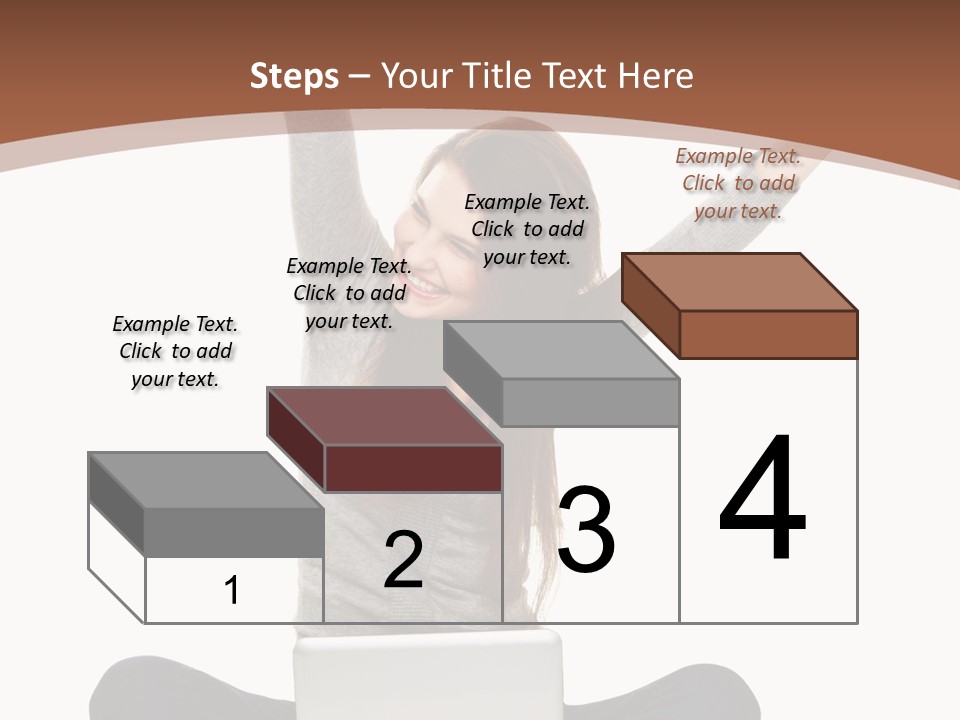 Steps – Your Title Text Here

Example Text. Click to add your text.

Example Text. Click to add your text.

Example Text. Click to add your text.

Example Text. Click to add your text.

1

2

3

4